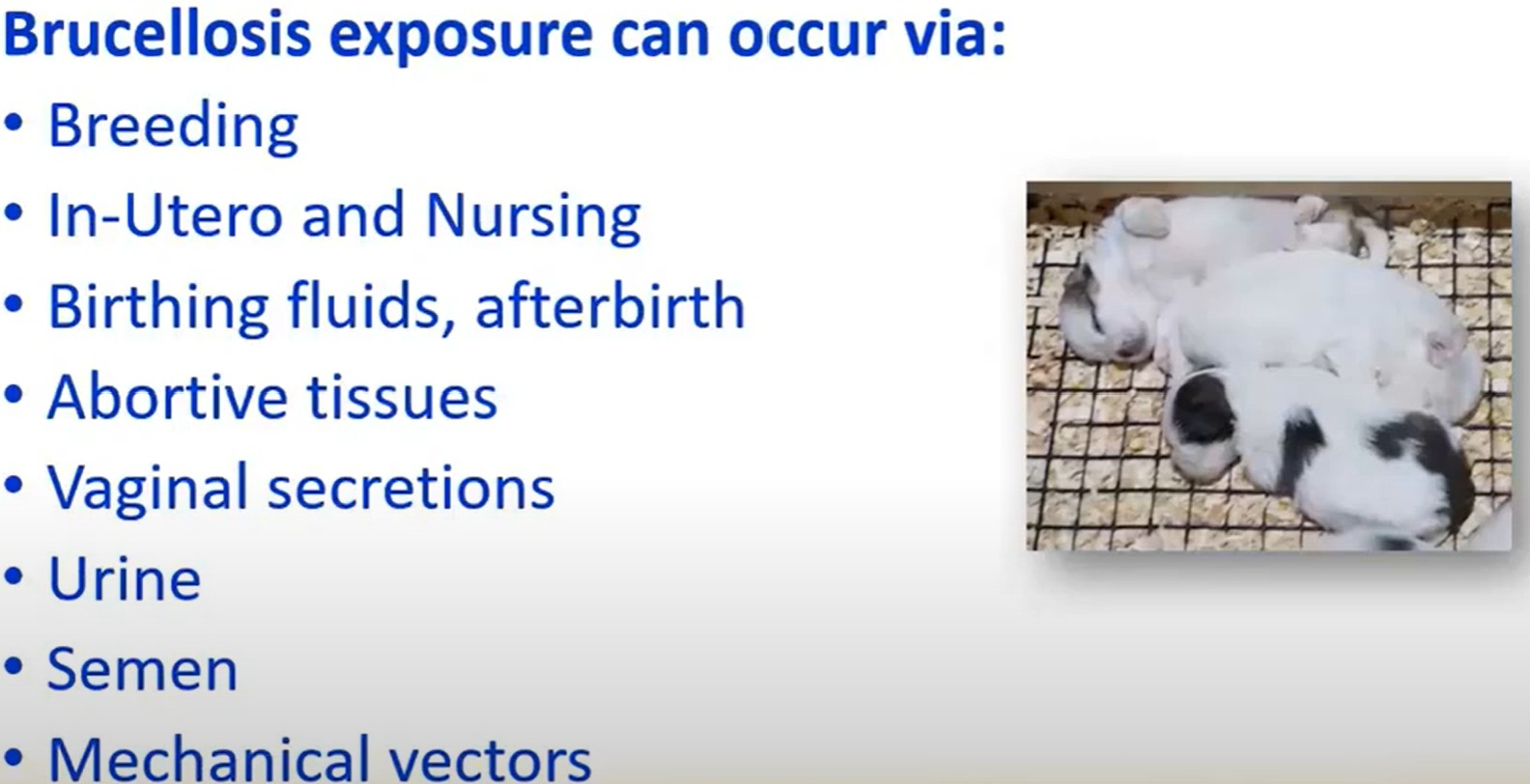 Brucellosis exposure can occur via:

• Breeding
• In-Utero and Nursing
• Birthing fluids, afterbirth
• Abortive tissues
• Vaginal secretions
• Urine
• Semen
• Mechanical vectors